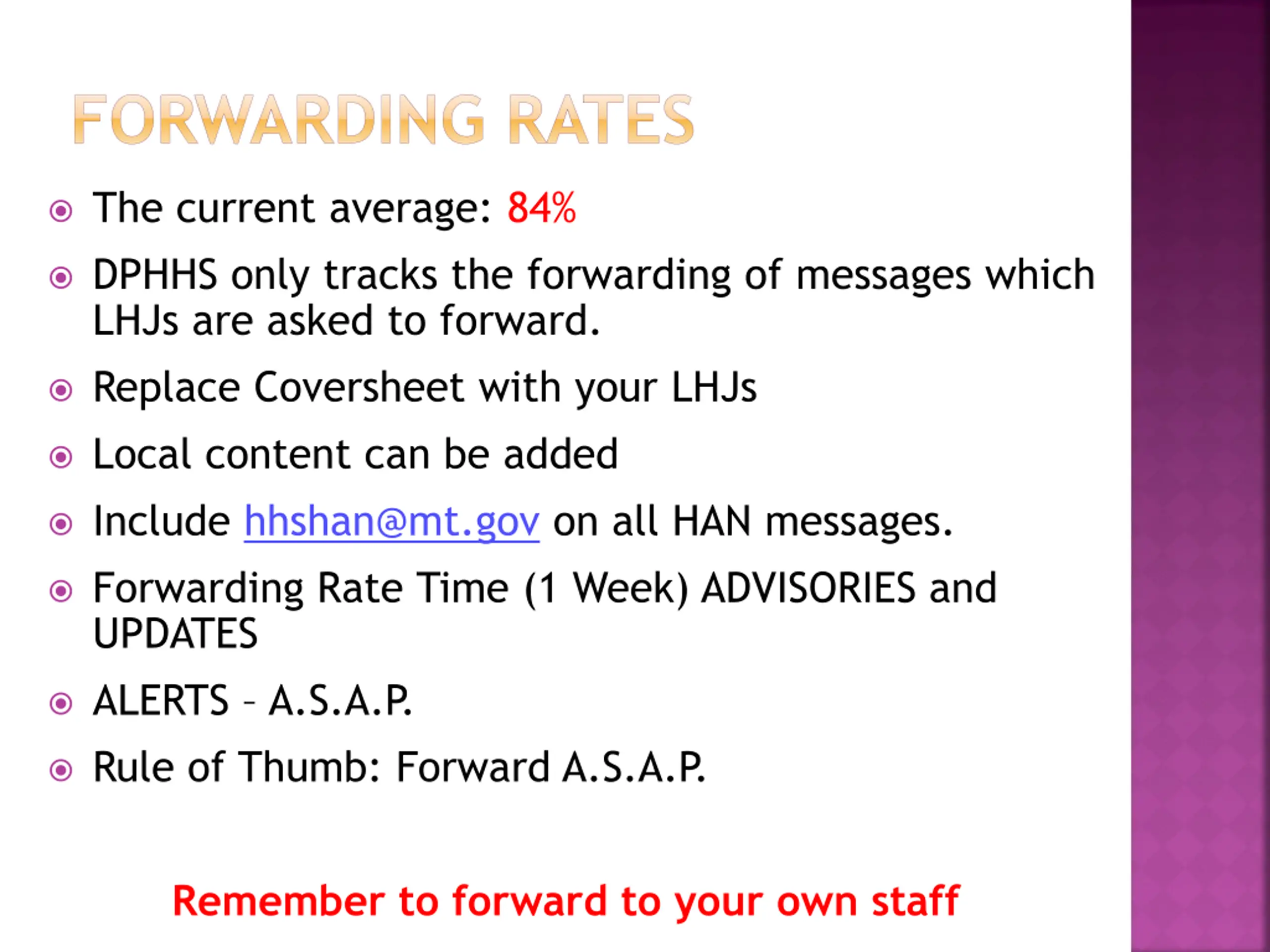 FORWARDING RATES

The current average: 84%

DPHHS only tracks the forwarding of messages which LHJs are asked to forward.

Replace Coversheet with your LHJs

Local content can be added

Include hhshan@mt.gov on all HAN messages.

Forwarding Rate Time (1 Week) ADVISORIES and UPDATES

ALERTS – A.S.A.P.

Rule of Thumb: Forward A.S.A.P.

Remember to forward to your own staff